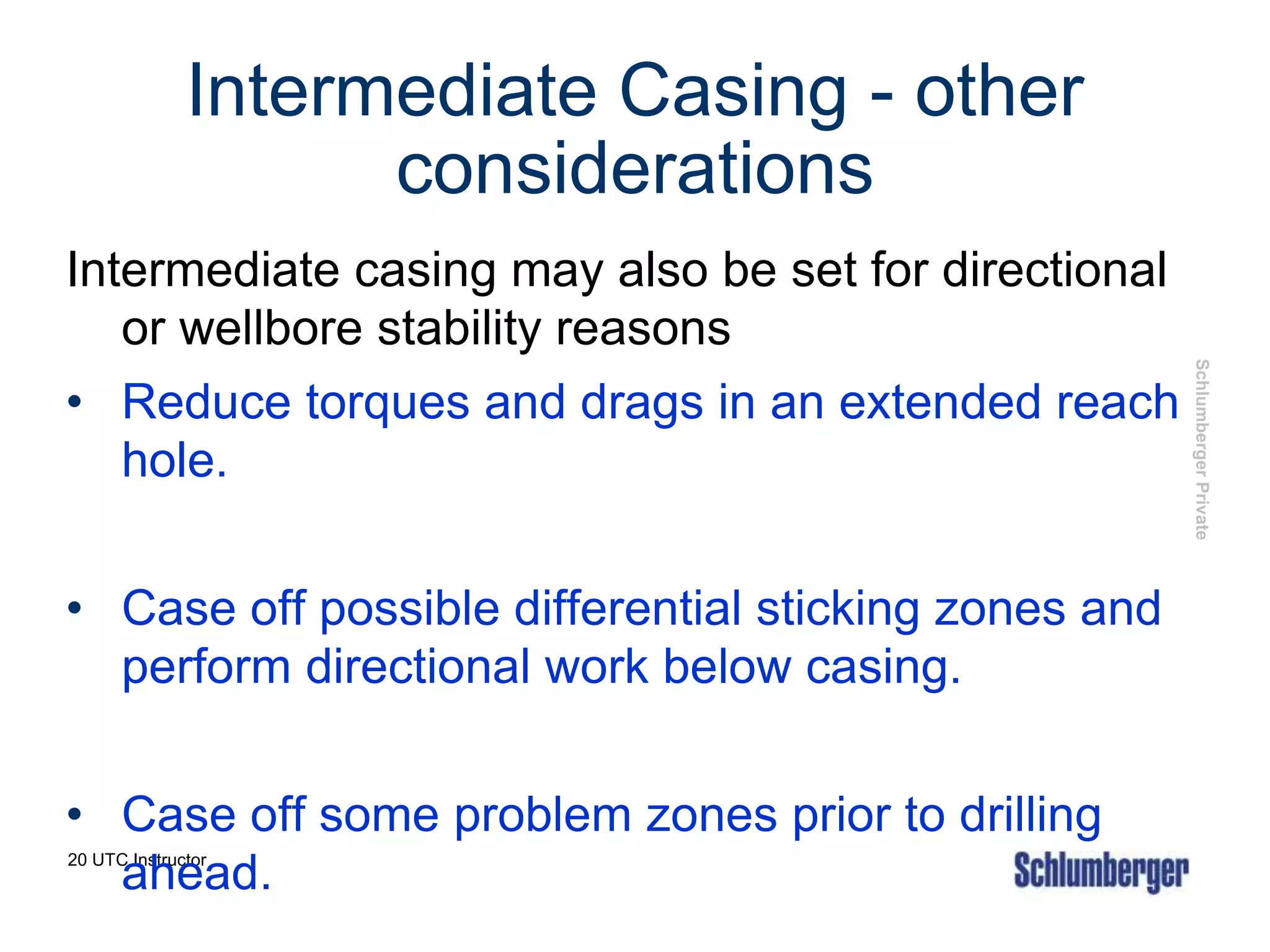 Intermediate Casing - other considerations

Intermediate casing may also be set for directional or wellbore stability reasons

• Reduce torques and drags in an extended reach hole.

• Case off possible differential sticking zones and perform directional work below casing.

• Case off some problem zones prior to drilling ahead.

Schlumberger Private

20 UTC Instructor

Schlumberger